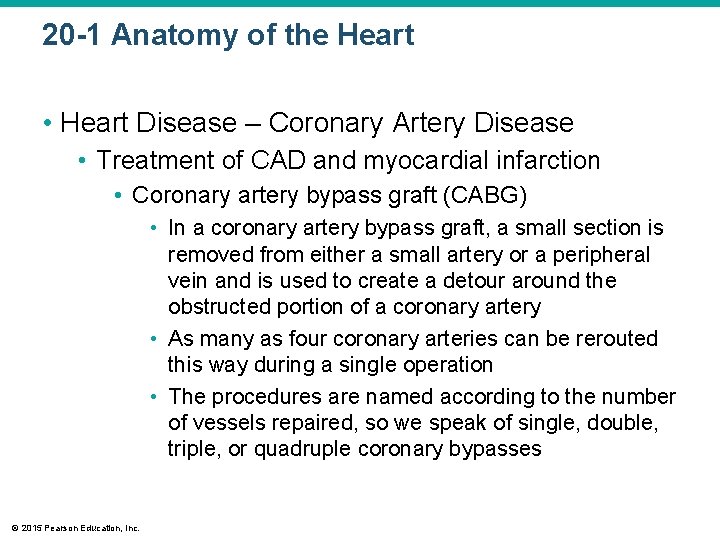 20-1 Anatomy of the Heart

• Heart Disease – Coronary Artery Disease
• Treatment of CAD and myocardial infarction
• Coronary artery bypass graft (CABG)
• In a coronary artery bypass graft, a small section is removed from either a small artery or a peripheral vein and is used to create a detour around the obstructed portion of a coronary artery
• As many as four coronary arteries can be rerouted this way during a single operation
• The procedures are named according to the number of vessels repaired, so we speak of single, double, triple, or quadruple coronary bypasses

© 2015 Pearson Education, Inc.